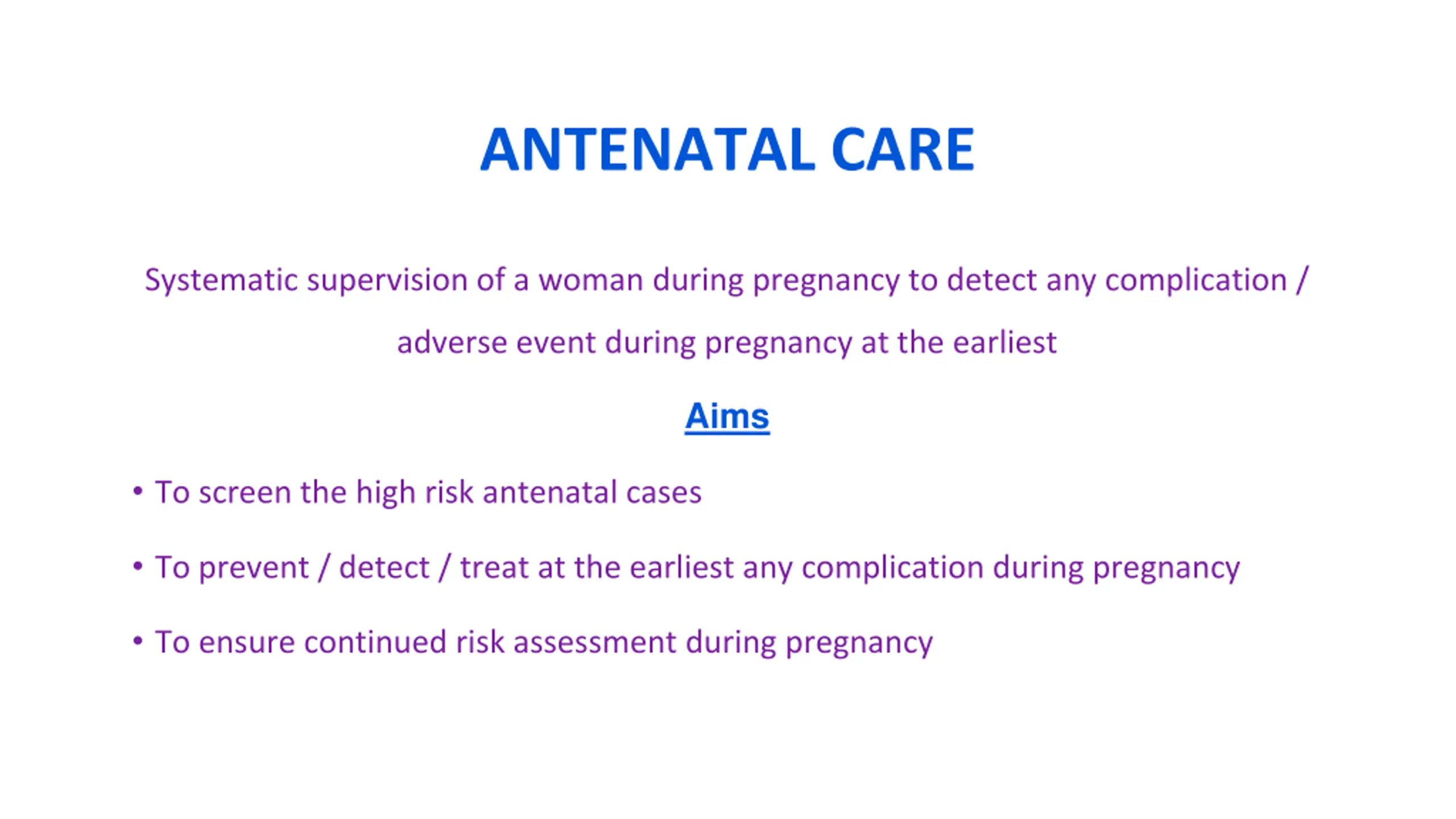 ANTENATAL CARE

Systematic supervision of a woman during pregnancy to detect any complication / adverse event during pregnancy at the earliest

Aims

• To screen the high risk antenatal cases

• To prevent / detect / treat at the earliest any complication during pregnancy

• To ensure continued risk assessment during pregnancy